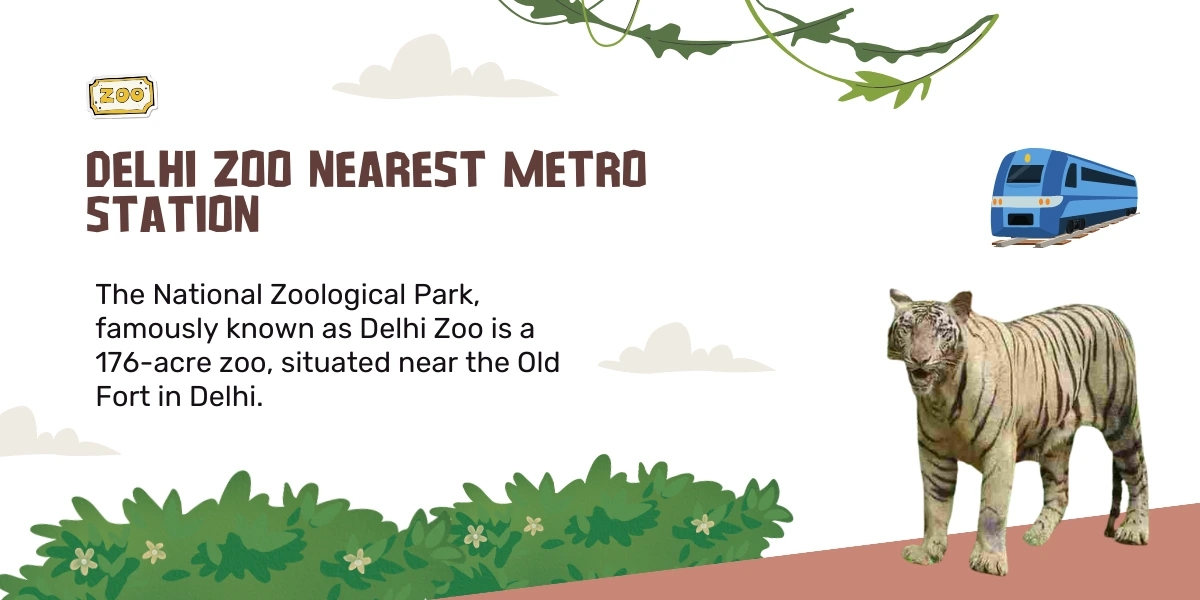 ZOO

DELHI ZOO NEAREST METRO STATION

The National Zoological Park, famously known as Delhi Zoo is a 176-acre zoo, situated near the Old Fort in Delhi.